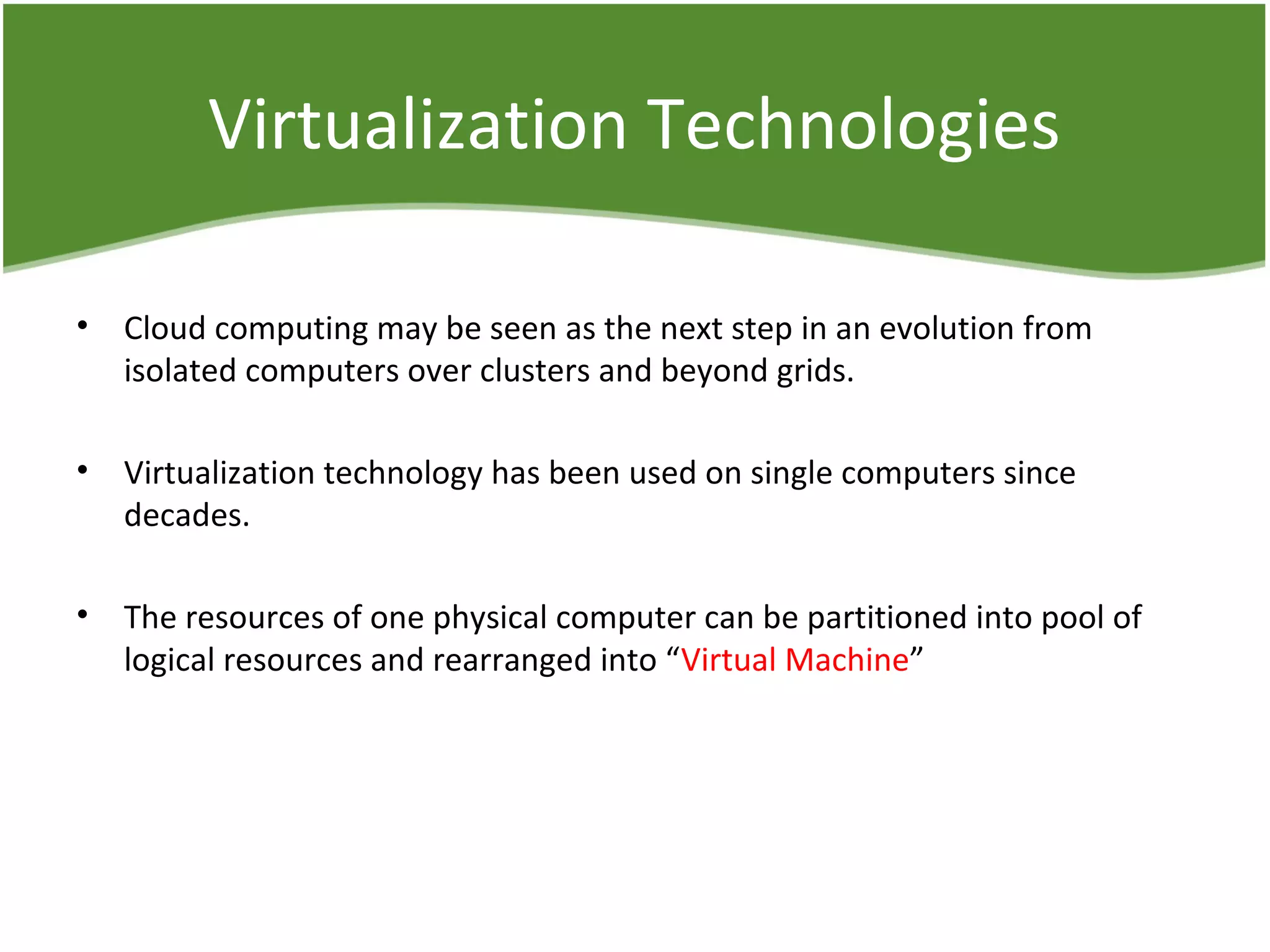 Virtualization Technologies

• Cloud computing may be seen as the next step in an evolution from isolated computers over clusters and beyond grids.

• Virtualization technology has been used on single computers since decades.

• The resources of one physical computer can be partitioned into pool of logical resources and rearranged into “Virtual Machine”